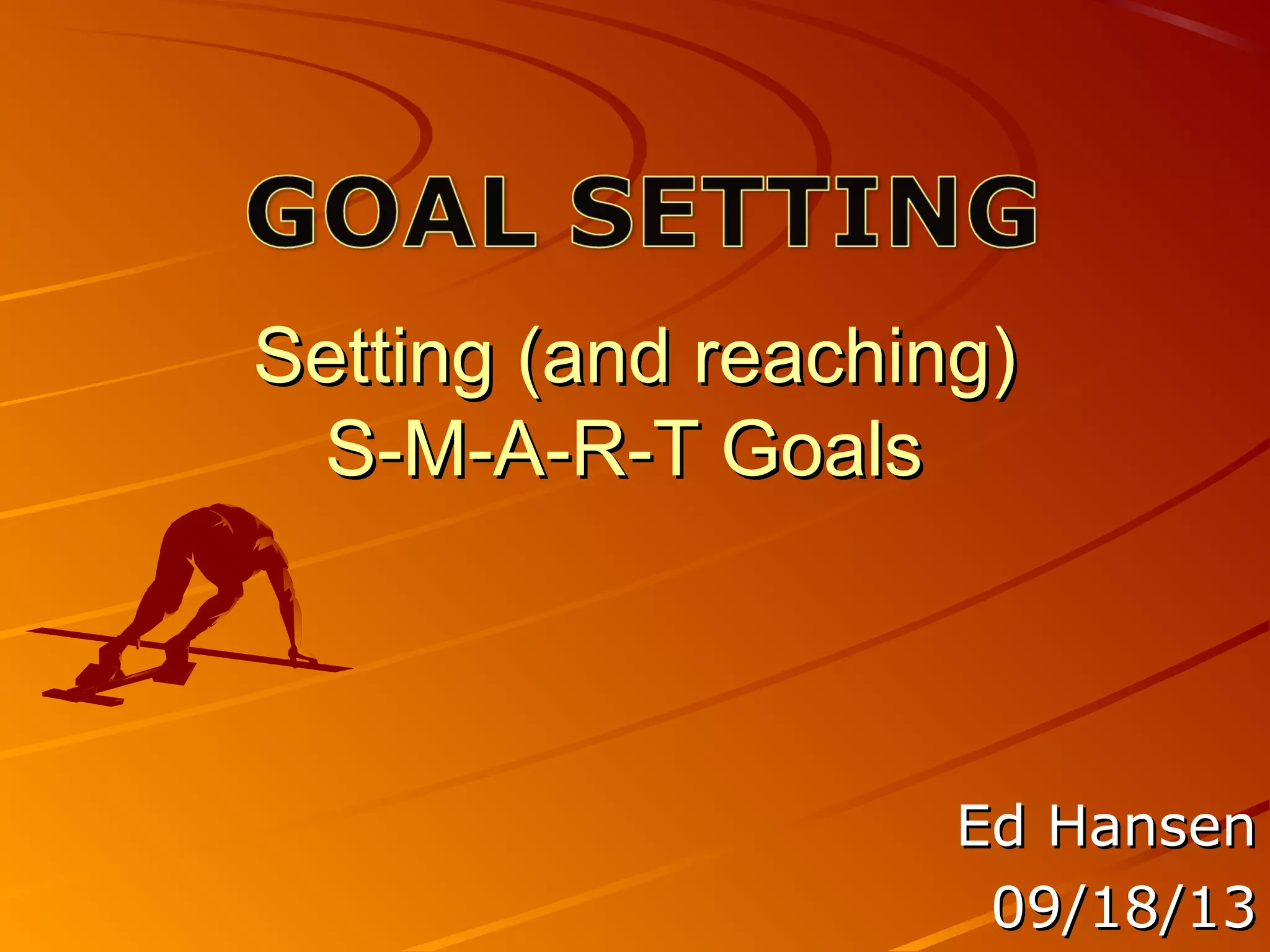 GOAL SETTING

Setting (and reaching)
S-M-A-R-T Goals

Ed Hansen
09/18/13